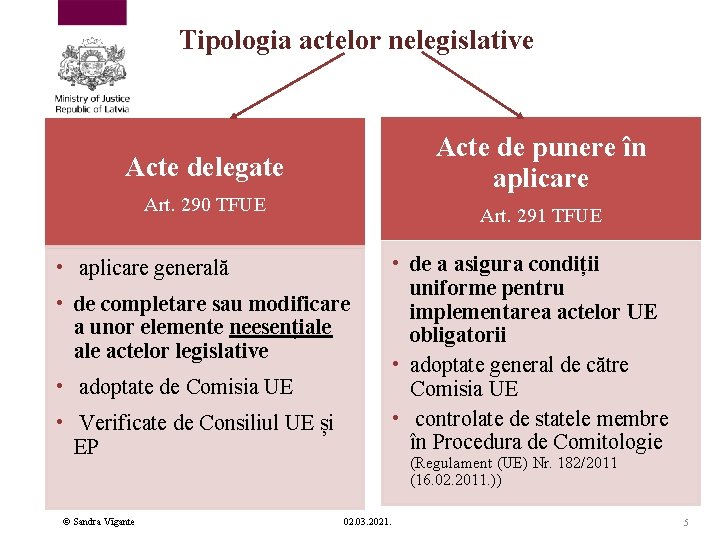 Ministry of Justice
Republic of Latvia

Tipologia actelor nelegislative

Acte delegate
Art. 290 TFUE

• aplicare generală
• de completare sau modificare a unor elemente neesențiale ale actelor legislative
• adoptate de Comisia UE
• Verificate de Consiliul UE și EP

Acte de punere în aplicare
Art. 291 TFUE

• de a asigura condiții uniforme pentru implementarea actelor UE obligatorii
• adoptate general de către Comisia UE
• controlate de statele membre în Procedura de Comitologie (Regulament (UE) Nr. 182/2011 (16.02.2011.))

© Sandra Vigante 02.03.2021. 5